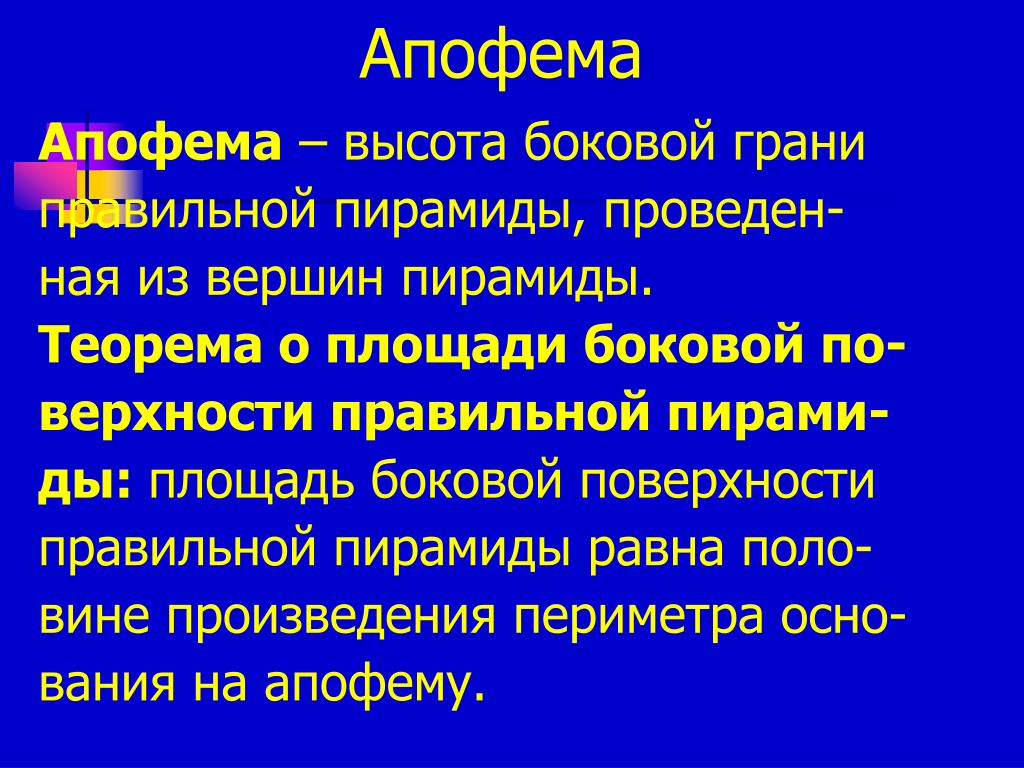 Апофема

Апофема – высота боковой грани правильной пирамиды, проведенная из вершин пирамиды.

Теорема о площади боковой поверхности правильной пирамиды: площадь боковой поверхности правильной пирамиды равна половине произведения периметра основания на апофему.